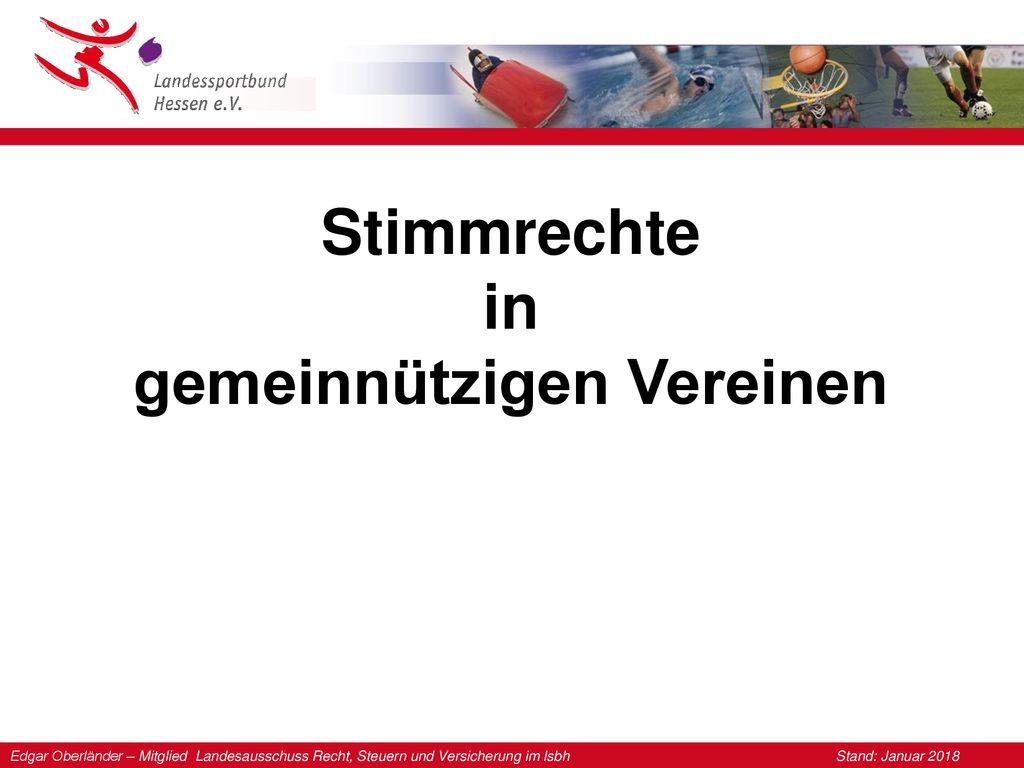 Landessportbund Hessen e.V.

Stimmrechte
in
gemeinnützigen Vereinen

Edgar Oberländer – Mitglied Landesausschuss Recht, Steuern und Versicherung im lsbh

Stand: Januar 2018